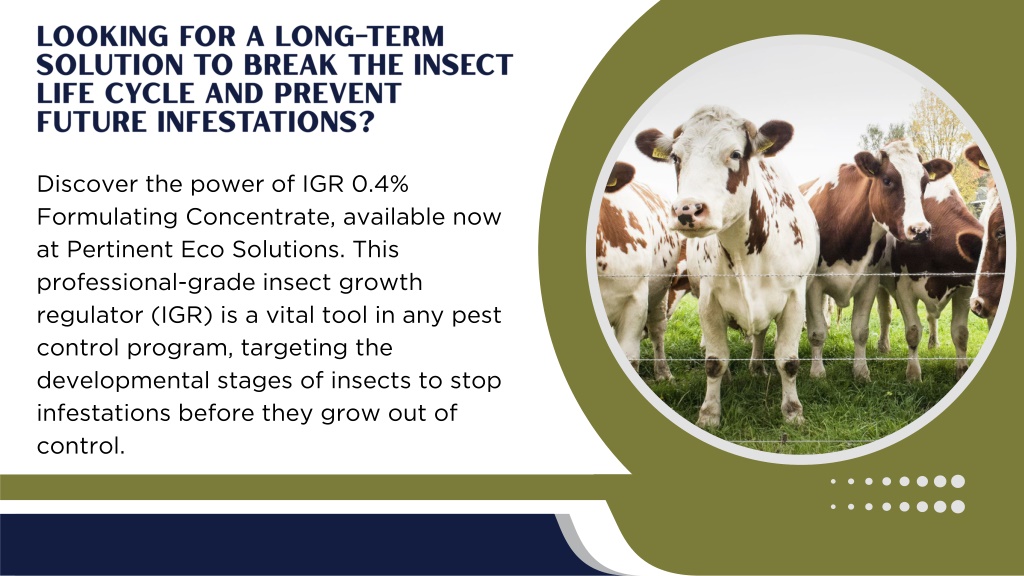 LOOKING FOR A LONG-TERM SOLUTION TO BREAK THE INSECT LIFE CYCLE AND PREVENT FUTURE INFESTATIONS?

Discover the power of IGR 0.4% Formulating Concentrate, available now at Pertinent Eco Solutions. This professional-grade insect growth regulator (IGR) is a vital tool in any pest control program, targeting the developmental stages of insects to stop infestations before they grow out of control.